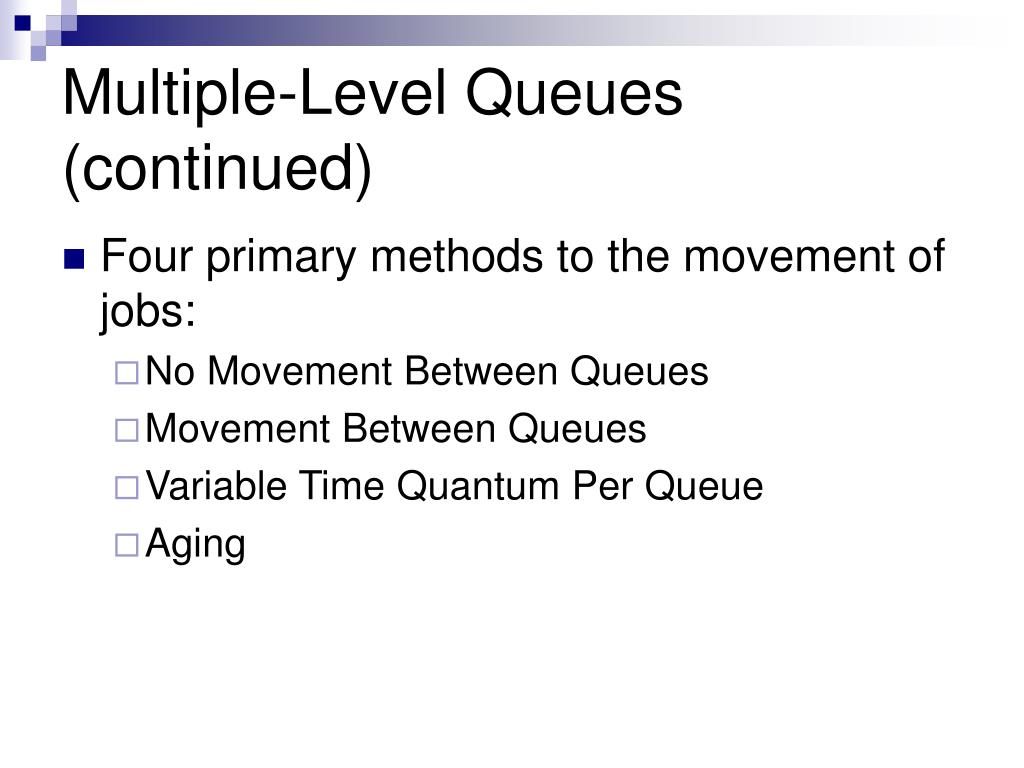 Multiple-Level Queues (continued)

Four primary methods to the movement of jobs:

No Movement Between Queues

Movement Between Queues

Variable Time Quantum Per Queue

Aging